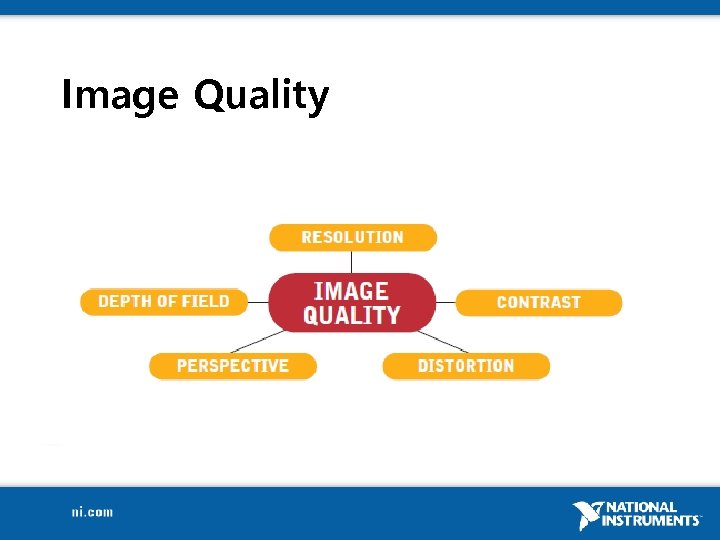 Image Quality

RESOLUTION

DEPTH OF FIELD

IMAGE QUALITY

CONTRAST

PERSPECTIVE

DISTORTION

ni.com

NATIONAL INSTRUMENTS™